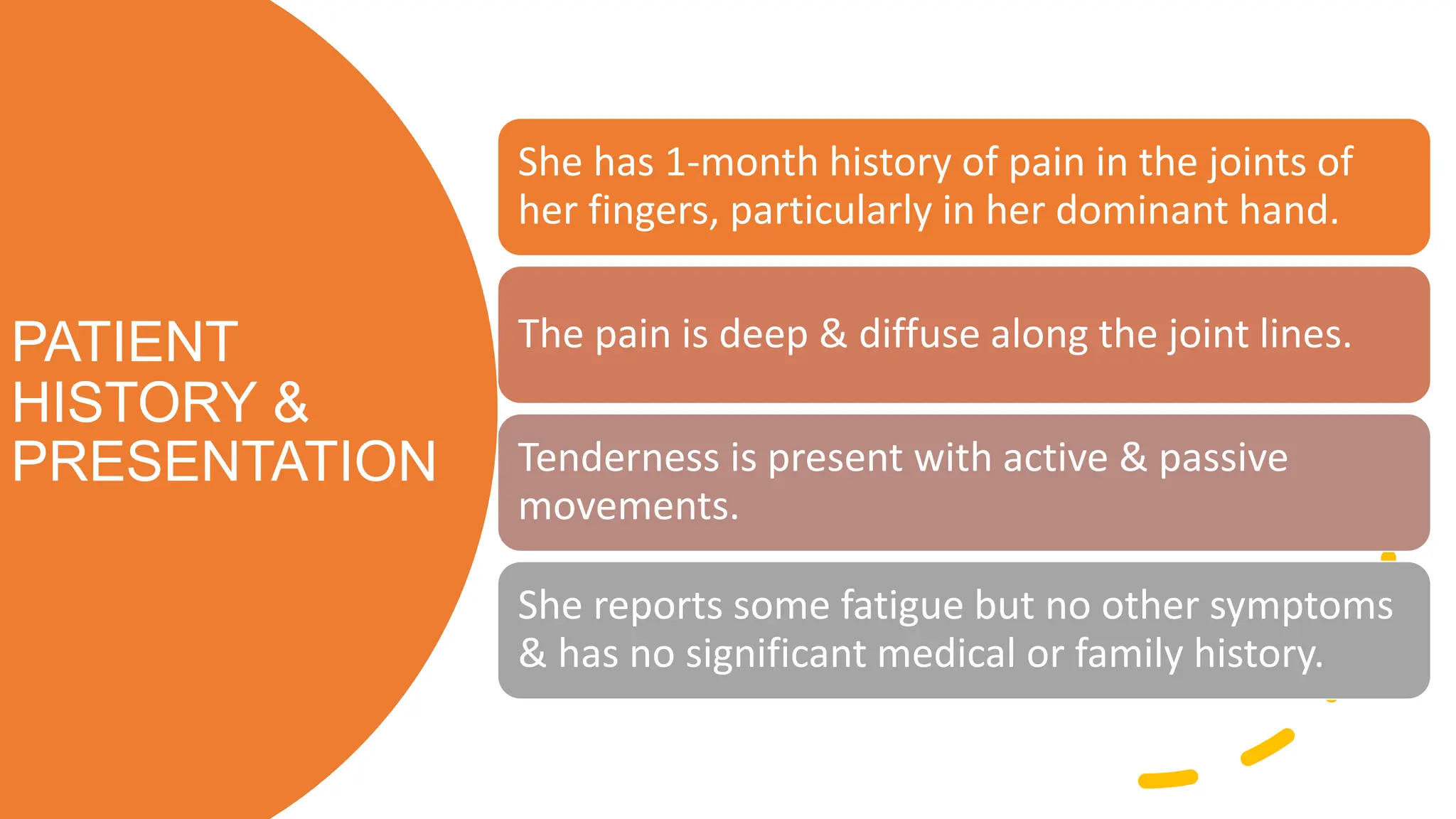 PATIENT HISTORY & PRESENTATION

She has 1-month history of pain in the joints of her fingers, particularly in her dominant hand.

The pain is deep & diffuse along the joint lines.

Tenderness is present with active & passive movements.

She reports some fatigue but no other symptoms & has no significant medical or family history.